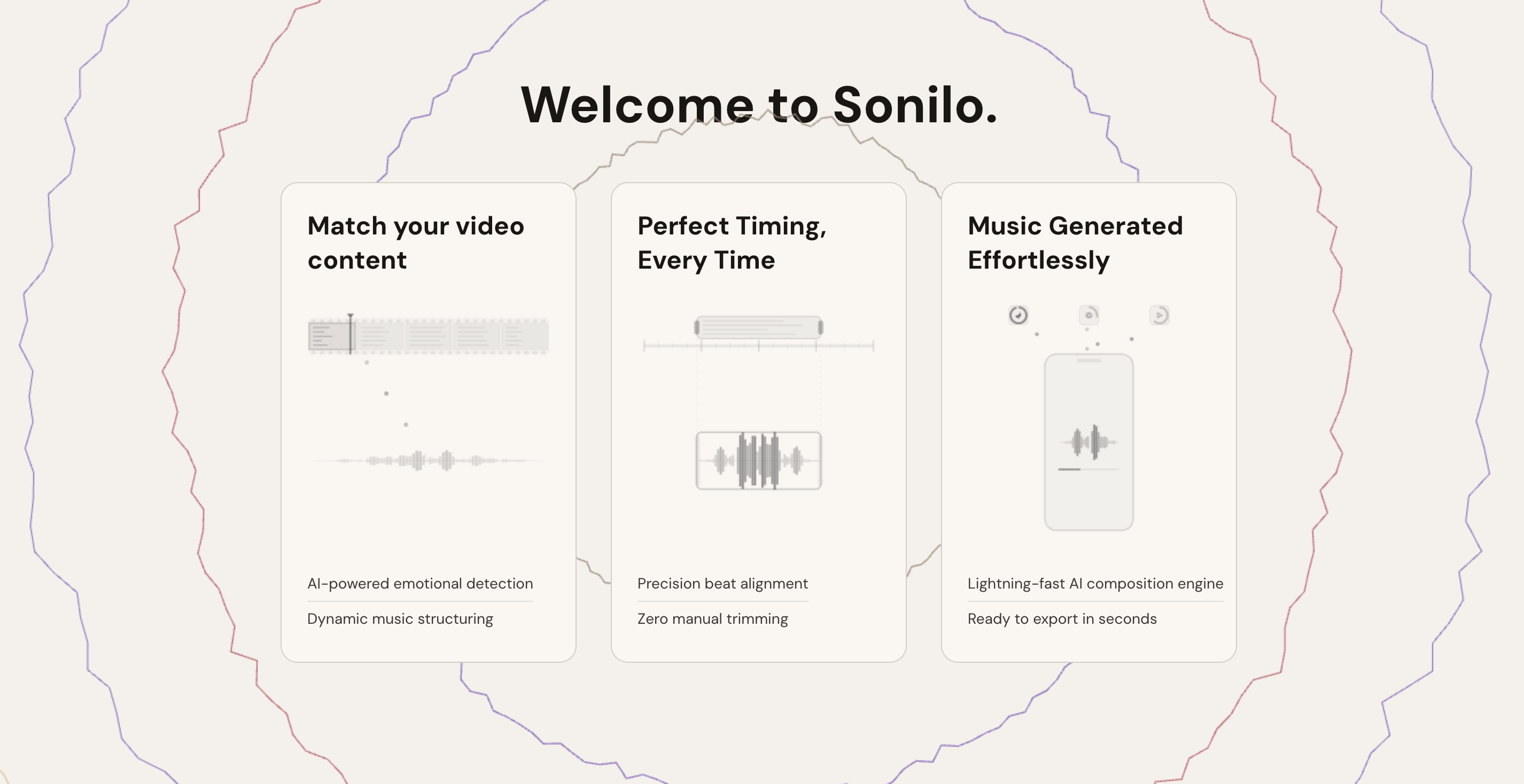 Welcome to Sonilo.

Match your video content

AI-powered emotional detection

Dynamic music structuring

Perfect Timing, Every Time

Precision beat alignment

Zero manual trimming

Music Generated Effortlessly

Lightning-fast AI composition engine

Ready to export in seconds